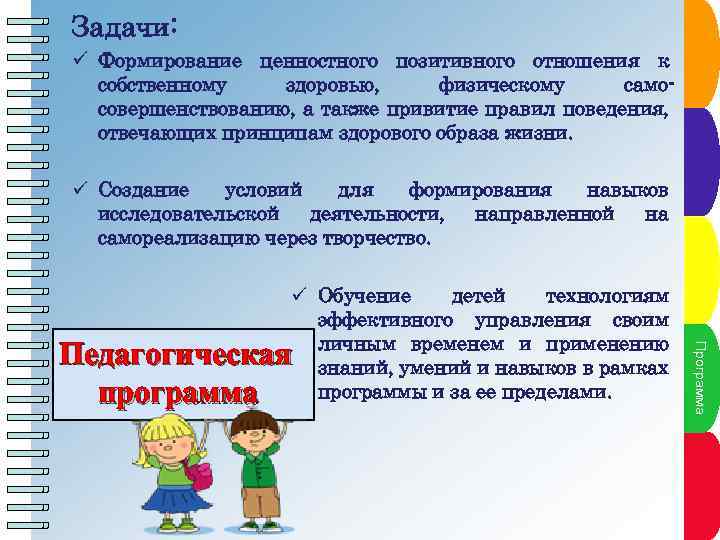 Задачи:

✓ Формирование ценностного позитивного отношения к собственному здоровью, физическому самосовершенствованию, а также привитие правил поведения, отвечающих принципам здорового образа жизни.

✓ Создание условий для формирования навыков исследовательской деятельности, направленной на самореализацию через творчество.

✓ Обучение детей технологиям эффективного управления своим личным временем и применению знаний, умений и навыков в рамках программы и за ее пределами.

Педагогическая программа

Программа